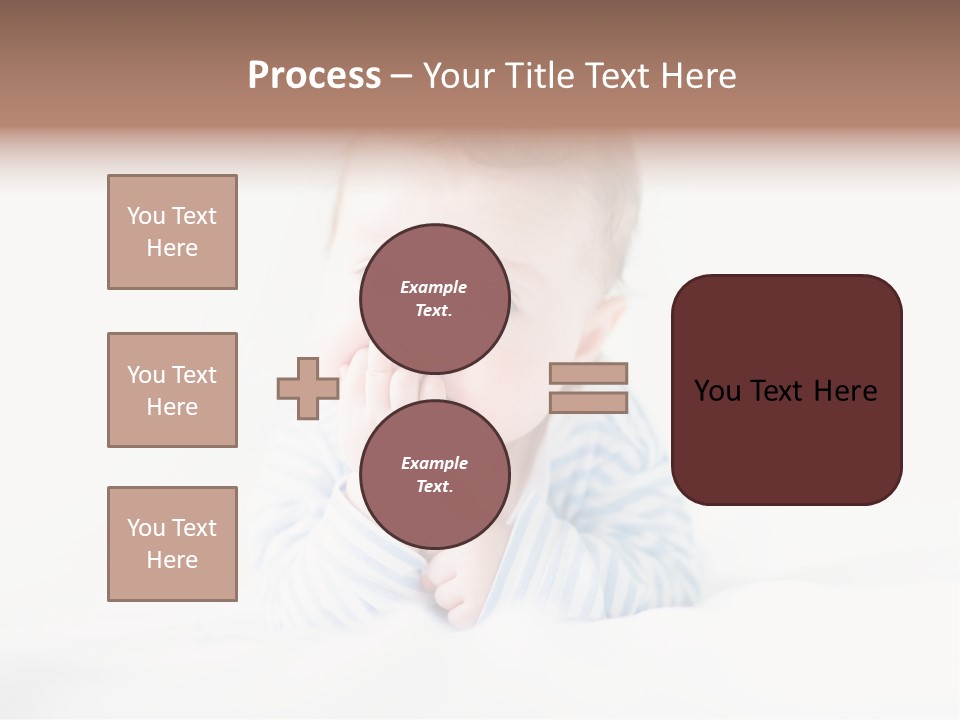 Process – Your Title Text Here

You Text Here

You Text Here

You Text Here

Example Text.

Example Text.

You Text Here